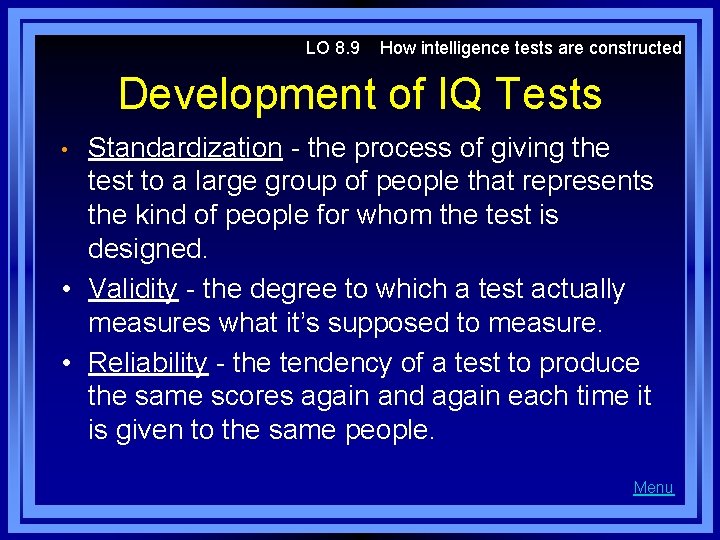 LO 8.9 How intelligence tests are constructed

Development of IQ Tests

• Standardization - the process of giving the test to a large group of people that represents the kind of people for whom the test is designed.

• Validity - the degree to which a test actually measures what it's supposed to measure.

• Reliability - the tendency of a test to produce the same scores again and again each time it is given to the same people.

Menu